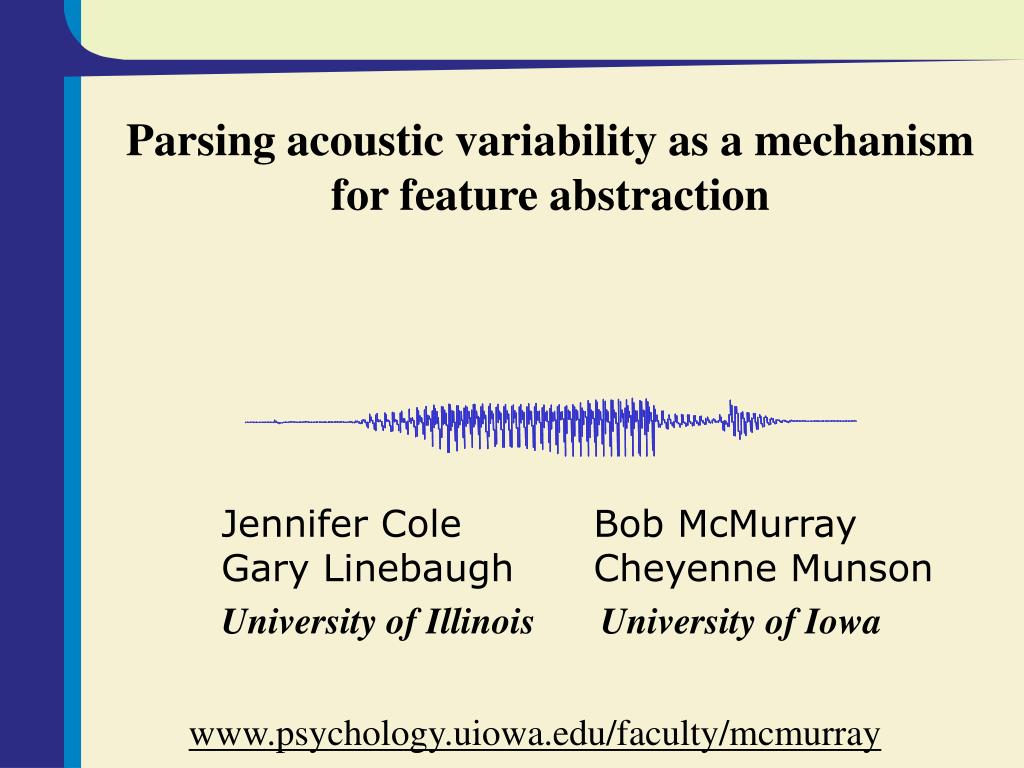 Parsing acoustic variability as a mechanism for feature abstraction

Jennifer Cole
Gary Linebaugh
University of Illinois

Bob McMurray
Cheyenne Munson
University of Iowa

www.psychology.uiowa.edu/faculty/mcmurray